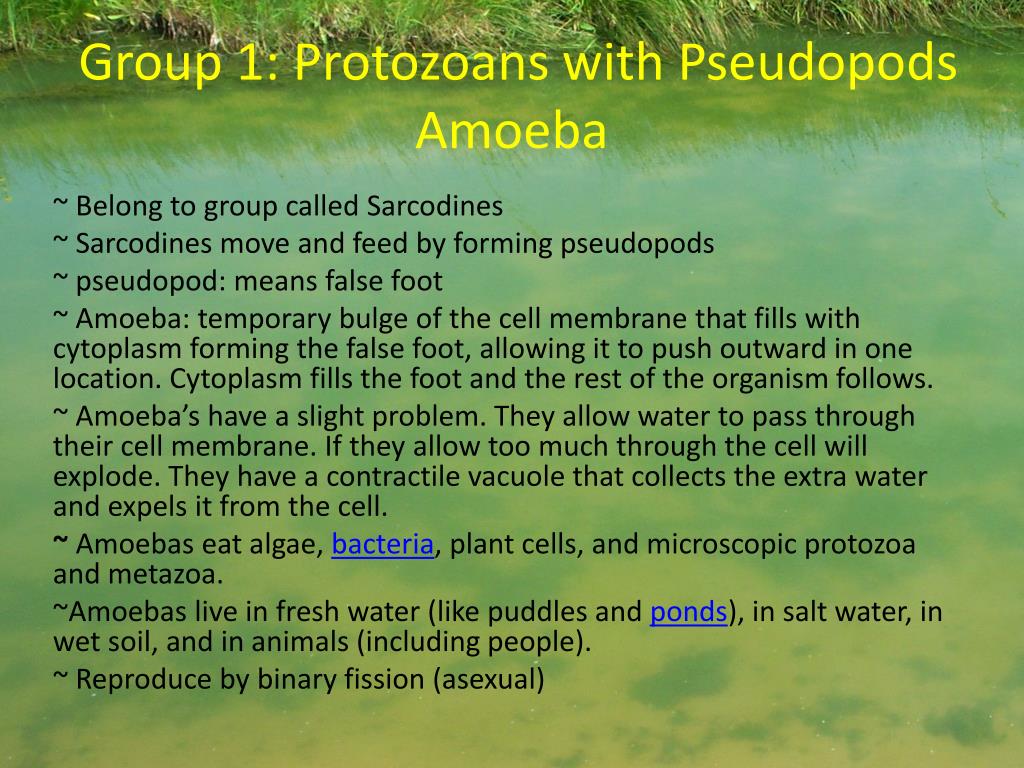 Group 1: Protozoans with Pseudopods
Amoeba

~ Belong to group called Sarcodines

~ Sarcodines move and feed by forming pseudopods

~ pseudopod: means false foot

~ Amoeba: temporary bulge of the cell membrane that fills with cytoplasm forming the false foot, allowing it to push outward in one location. Cytoplasm fills the foot and the rest of the organism follows.

~ Amoeba's have a slight problem. They allow water to pass through their cell membrane. If they allow too much through the cell will explode. They have a contractile vacuole that collects the extra water and expels it from the cell.

~ Amoebas eat algae, bacteria, plant cells, and microscopic protozoa and metazoa.

~Amoebas live in fresh water (like puddles and ponds), in salt water, in wet soil, and in animals (including people).

~ Reproduce by binary fission (asexual)